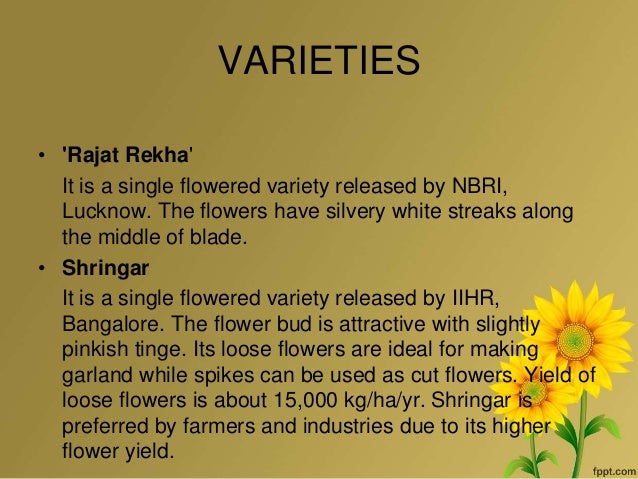 VARIETIES

• 'Rajat Rekha'
It is a single flowered variety released by NBRI, Lucknow. The flowers have silvery white streaks along the middle of blade.

• Shringar
It is a single flowered variety released by IIHR, Bangalore. The flower bud is attractive with slightly pinkish tinge. Its loose flowers are ideal for making garland while spikes can be used as cut flowers. Yield of loose flowers is about 15,000 kg/ha/yr. Shringar is preferred by farmers and industries due to its higher flower yield.

fppt.com